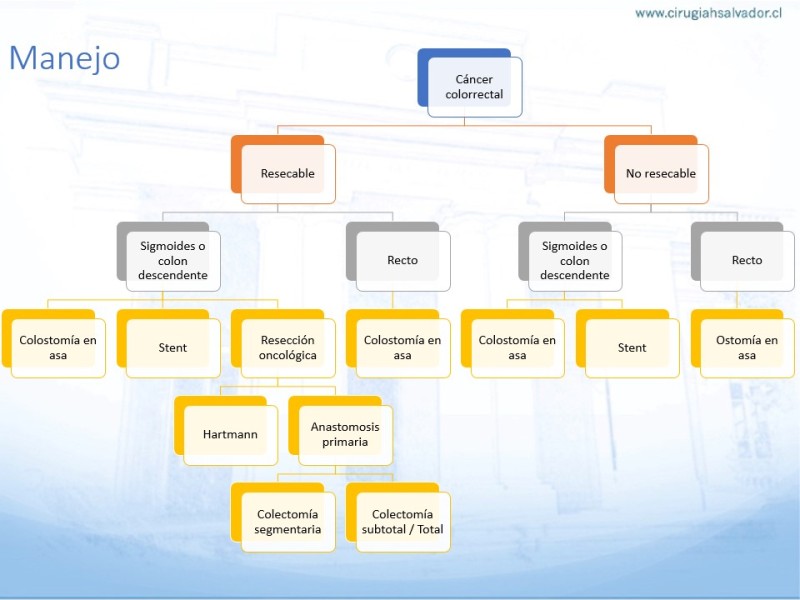 www.cirugiahsalvador.cl

Manejo

Cáncer colorrectal

Resecable

No resecable

Sigmoides o colon descendente

Recto

Sigmoides o colon descendente

Recto

Colostomía en asa

Stent

Resección oncológica

Colostomía en asa

Colostomía en asa

Stent

Ostomía en asa

Hartmann

Anastomosis primaria

Colectomía segmentaria

Colectomía subtotal / Total